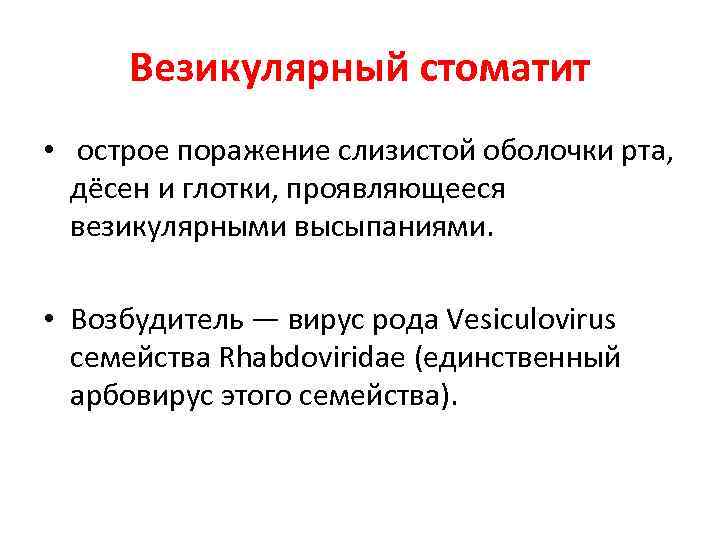 Везикулярный стоматит

• острое поражение слизистой оболочки рта, дёсен и глотки, проявляющееся везикулярными высыпаниями.

• Возбудитель — вирус рода Vesiculovirus семейства Rhabdoviridae (единственный арбовирус этого семейства).